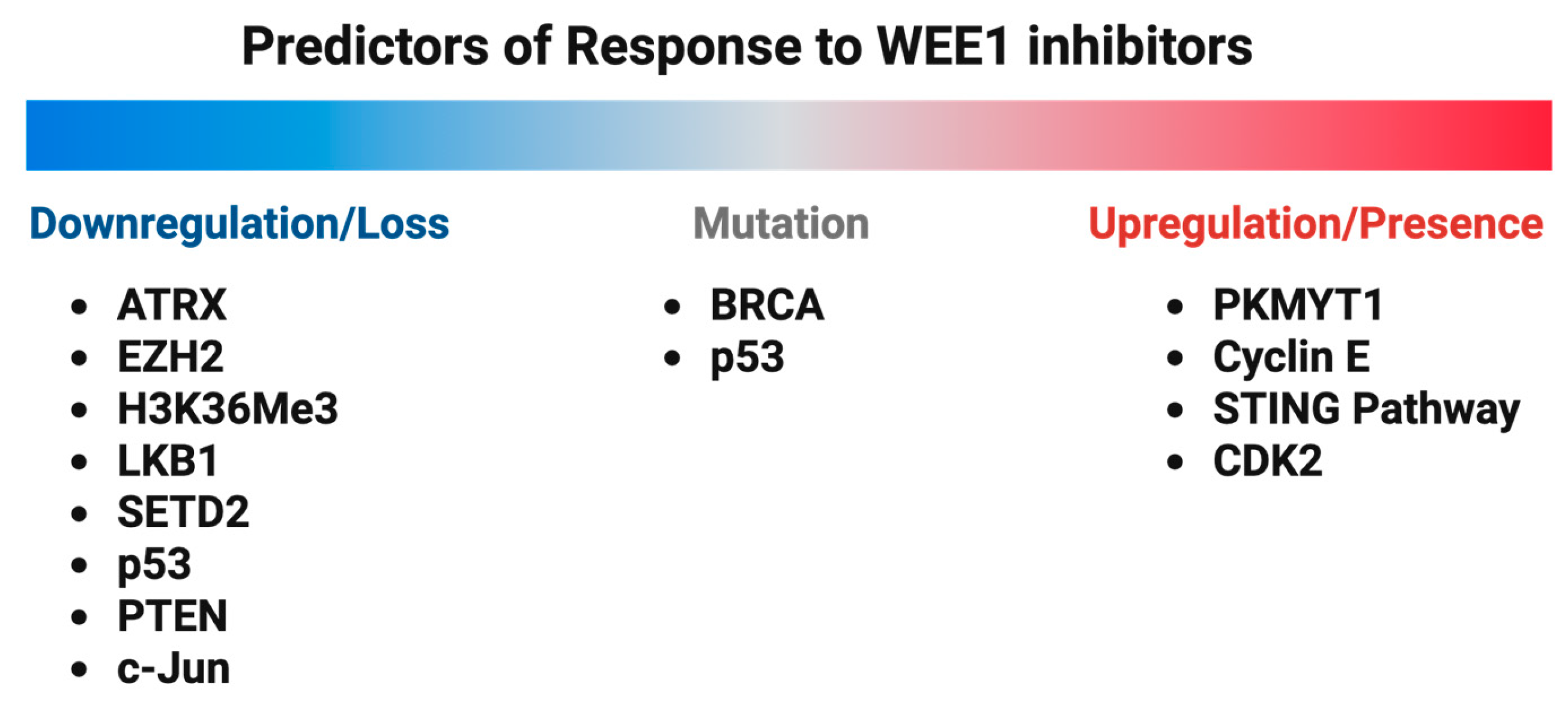 Predictors of Response to WEE1 inhibitors

Downregulation/Loss

- ATRX
- EZH2
- H3K36Me3
- LKB1
- SETD2
- p53
- PTEN
- c-Jun

Mutation

- BRCA
- p53

Upregulation/Presence

- PKMYT1
- Cyclin E
- STING Pathway
- CDK2